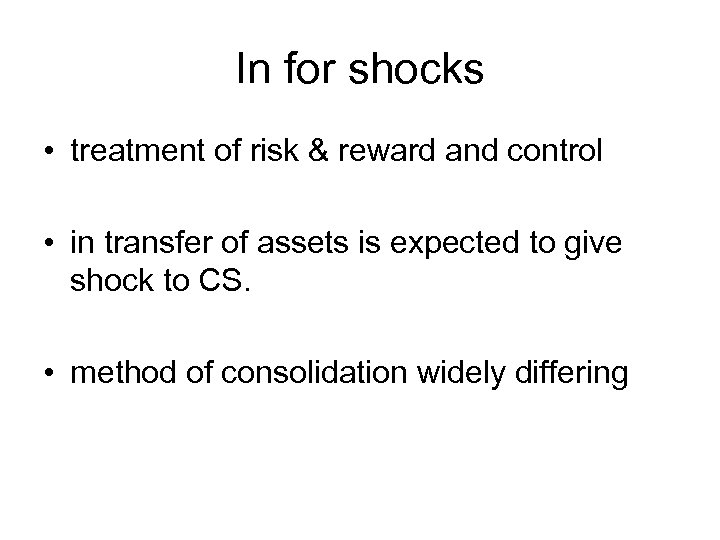 In for shocks

• treatment of risk & reward and control

• in transfer of assets is expected to give shock to CS.

• method of consolidation widely differing